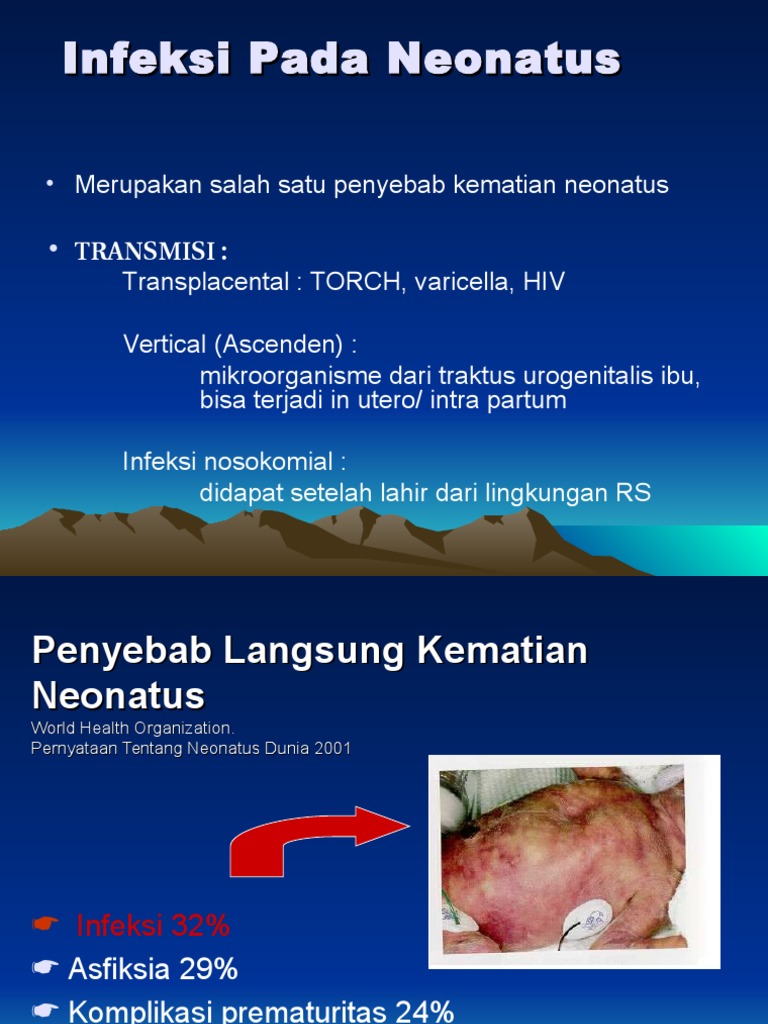 Infeksi Pada Neonatus

• Merupakan salah satu penyebab kematian neonatus

• TRANSMISI :
Transplacental : TORCH, varicella, HIV

Vertical (Ascenden) :
mikroorganisme dari traktus urogenitalis ibu, bisa terjadi in utero/ intra partum

Infeksi nosokomial :
didapat setelah lahir dari lingkungan RS

Penyebab Langsung Kematian Neonatus
World Health Organization.
Pernyataan Tentang Neonatus Dunia 2001

☛ Infeksi 32%
☛ Asfiksia 29%
☛ Komplikasi prematuritas 24%